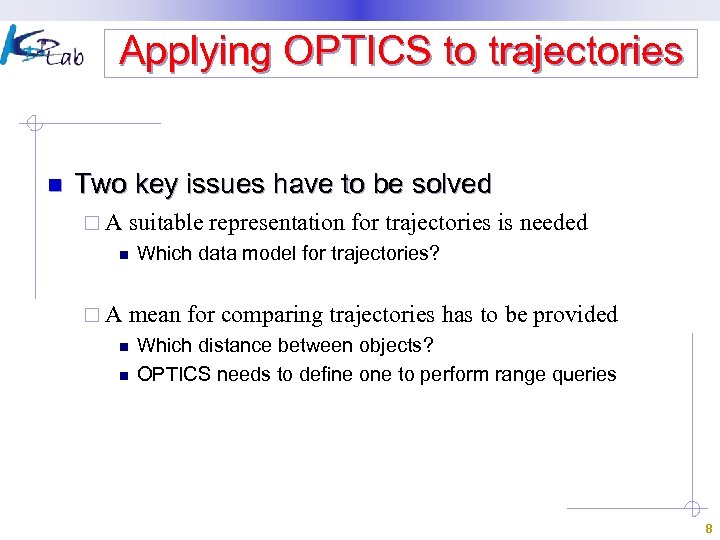 KDDLab

Applying OPTICS to trajectories

Two key issues have to be solved

A suitable representation for trajectories is needed

Which data model for trajectories?

A mean for comparing trajectories has to be provided

Which distance between objects?

OPTICS needs to define one to perform range queries

8